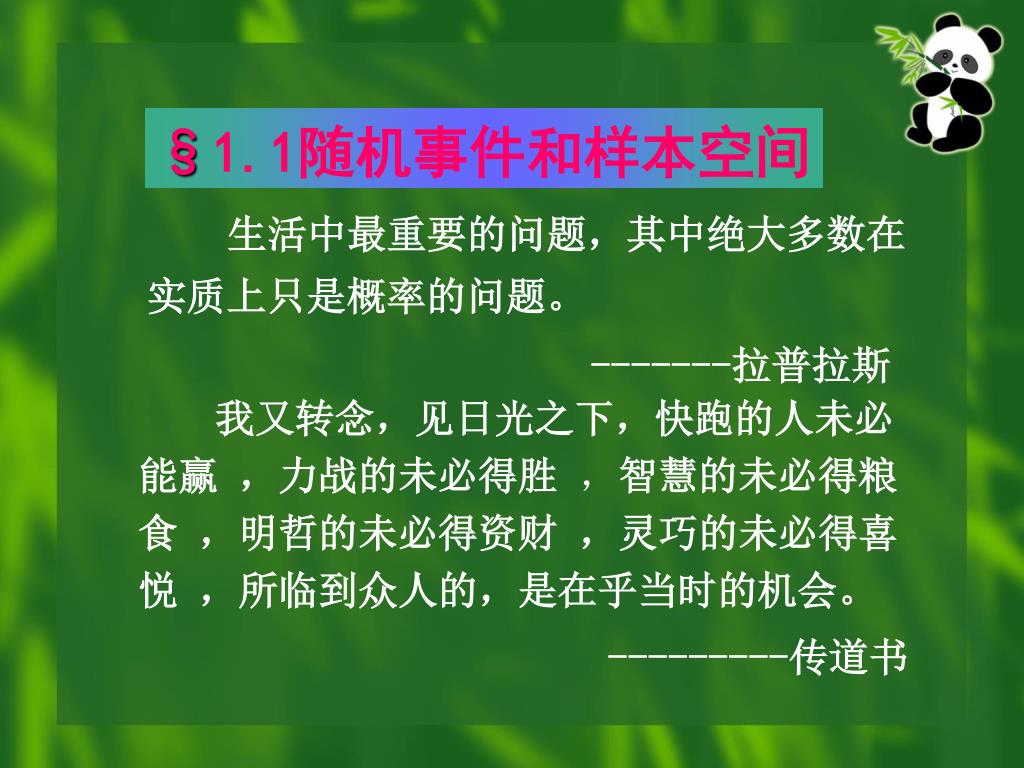 §1.1随机事件和样本空间

生活中最重要的问题，其中绝大多数在实质上只是概率的问题。

--------拉普拉斯

我又转念，见日光之下，快跑的人未必能赢 ，力战的未必得胜 ，智慧的未必得粮食 ，明哲的未必得资财 ，灵巧的未必得喜悦 ，所临到众人的，是在乎当时的机会。

----------传道书